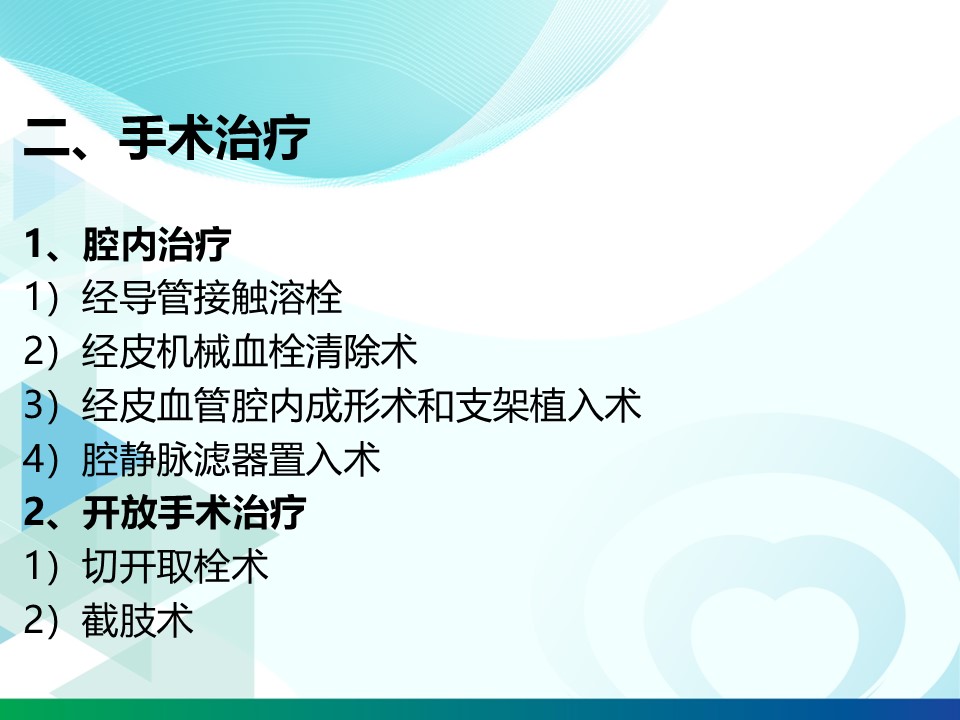 二、手术治疗

1、腔内治疗
1）经导管接触溶栓
2）经皮机械血栓清除术
3）经皮血管腔内成形术和支架植入术
4）腔静脉滤器置入术
2、开放手术治疗
1）切开取栓术
2）截肢术